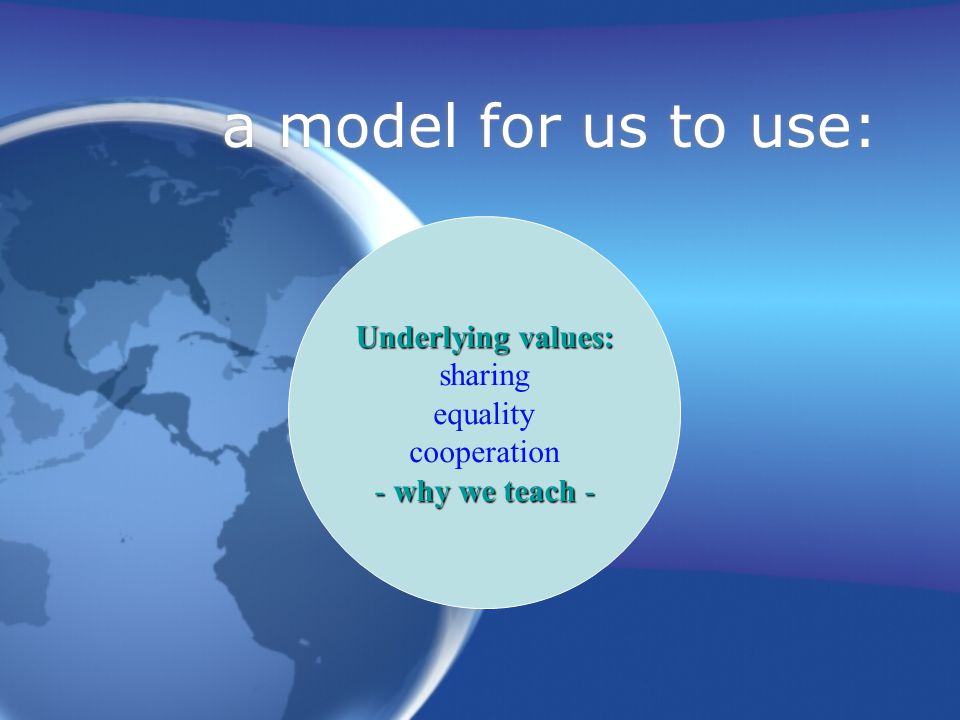 a model for us to use:

Underlying values:
sharing
equality
cooperation
- why we teach -